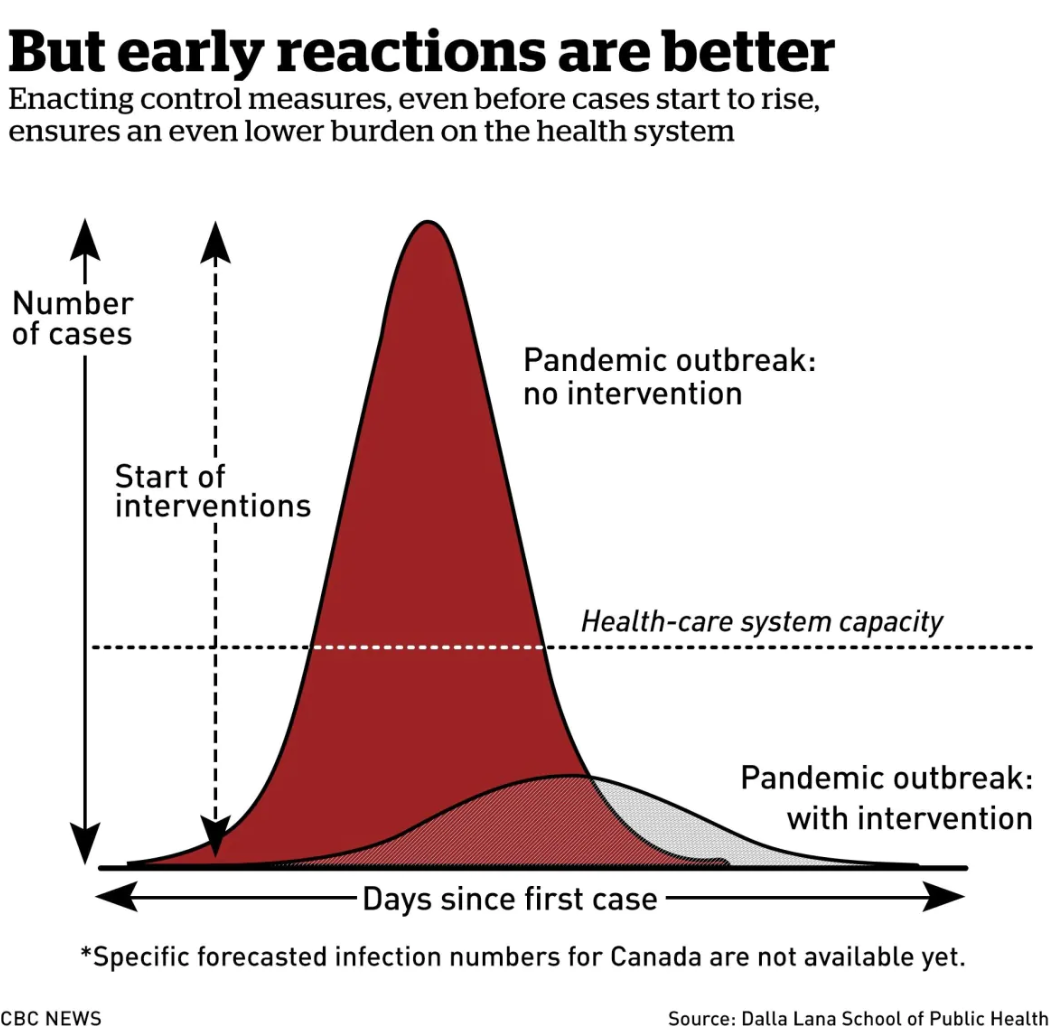 But early reactions are better

Enacting control measures, even before cases start to rise, ensures an even lower burden on the health system

Number of cases

Start of interventions

Pandemic outbreak: no intervention

Health-care system capacity

Pandemic outbreak: with intervention

Days since first case

*Specific forecasted infection numbers for Canada are not available yet.

CBC NEWS

Source: Dalla Lana School of Public Health